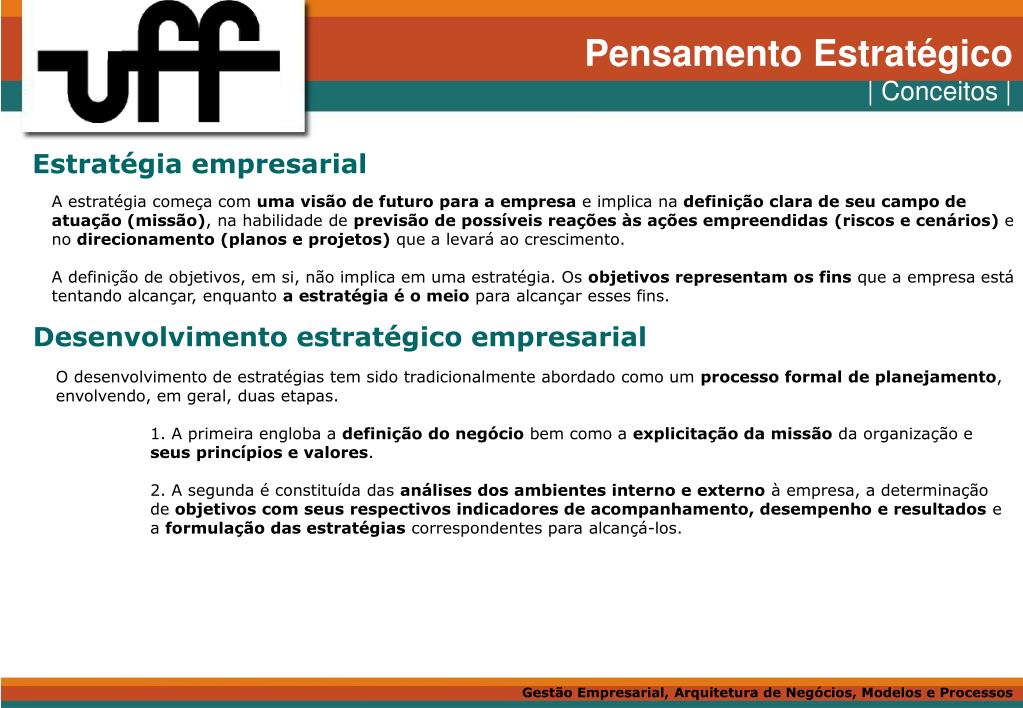 uff

Pensamento Estratégico
| Conceitos |

Estratégia empresarial

A estratégia começa com uma visão de futuro para a empresa e implica na definição clara de seu campo de atuação (missão), na habilidade de previsão de possíveis reações às ações empreendidas (riscos e cenários) e no direcionamento (planos e projetos) que a levará ao crescimento.

A definição de objetivos, em si, não implica em uma estratégia. Os objetivos representam os fins que a empresa está tentando alcançar, enquanto a estratégia é o meio para alcançar esses fins.

Desenvolvimento estratégico empresarial

O desenvolvimento de estratégias tem sido tradicionalmente abordado como um processo formal de planejamento, envolvendo, em geral, duas etapas.

1. A primeira engloba a definição do negócio bem como a explicitação da missão da organização e seus princípios e valores.

2. A segunda é constituída das análises dos ambientes interno e externo à empresa, a determinação de objetivos com seus respectivos indicadores de acompanhamento, desempenho e resultados e a formulação das estratégias correspondentes para alcançá-los.

Gestão Empresarial, Arquitetura de Negócios, Modelos e Processos